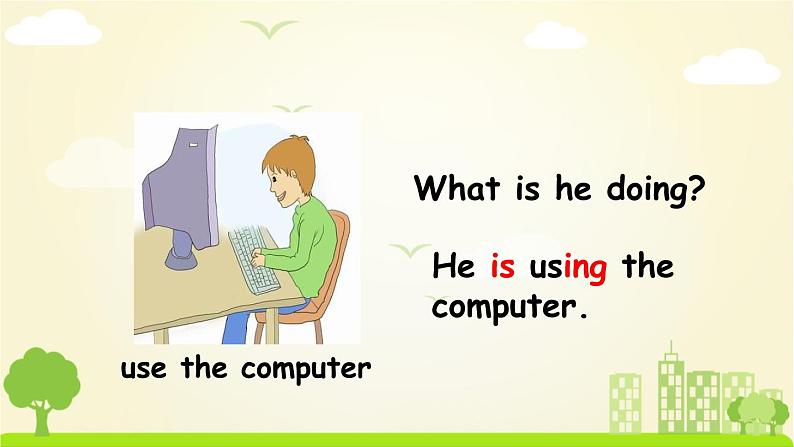 What is he doing?

He is using the computer.

use the computer